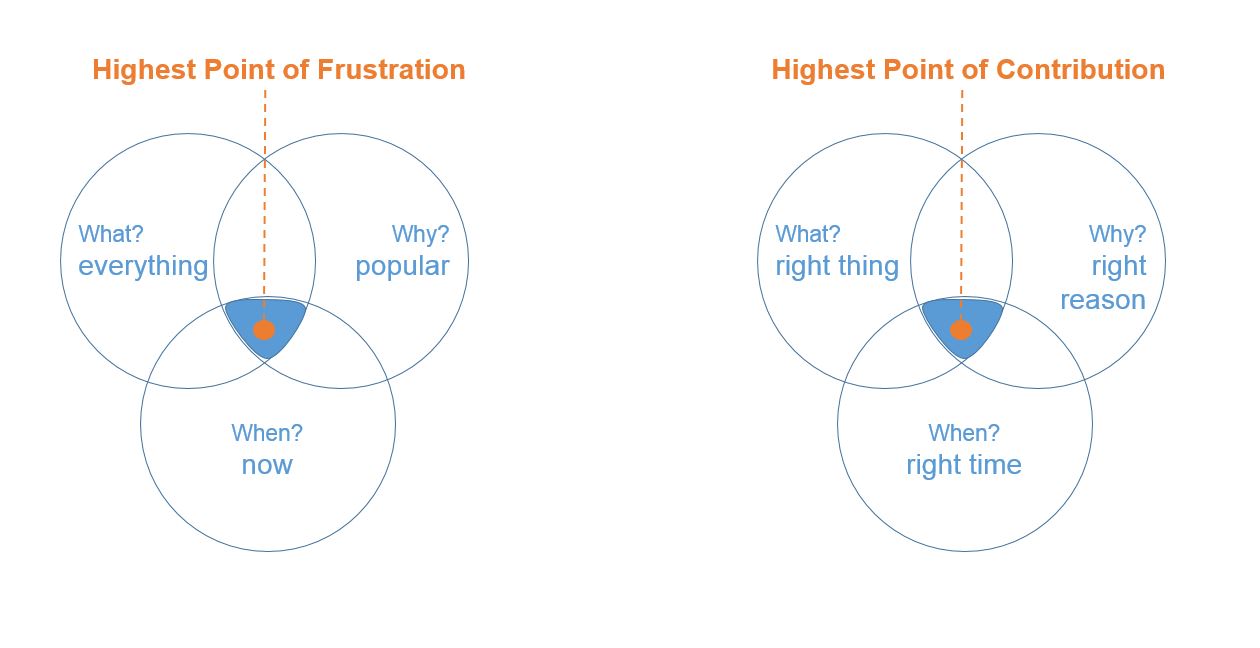 Highest Point of Frustration

What?
everything

Why?
popular

When?
now

Highest Point of Contribution

What?
right thing

Why?
right
reason

When?
right time